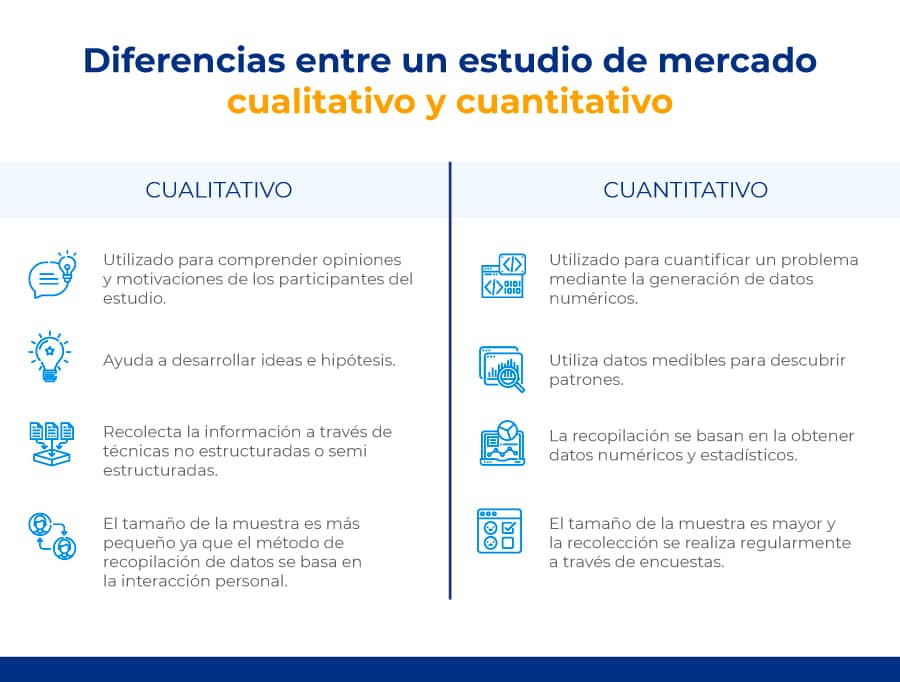 Diferencias entre un estudio de mercado cualitativo y cuantitativo

CUALITATIVO

Utilizado para comprender opiniones y motivaciones de los participantes del estudio.

Ayuda a desarrollar ideas e hipótesis.

Recolecta la información a través de técnicas no estructuradas o semi estructuradas.

El tamaño de la muestra es más pequeño ya que el método de recopilación de datos se basa en la interacción personal.

CUANTITATIVO

Utilizado para cuantificar un problema mediante la generación de datos numéricos.

Utiliza datos medibles para descubrir patrones.

La recopilación se basan en la obtener datos numéricos y estadísticos.

El tamaño de la muestra es mayor y la recolección se realiza regularmente a través de encuestas.